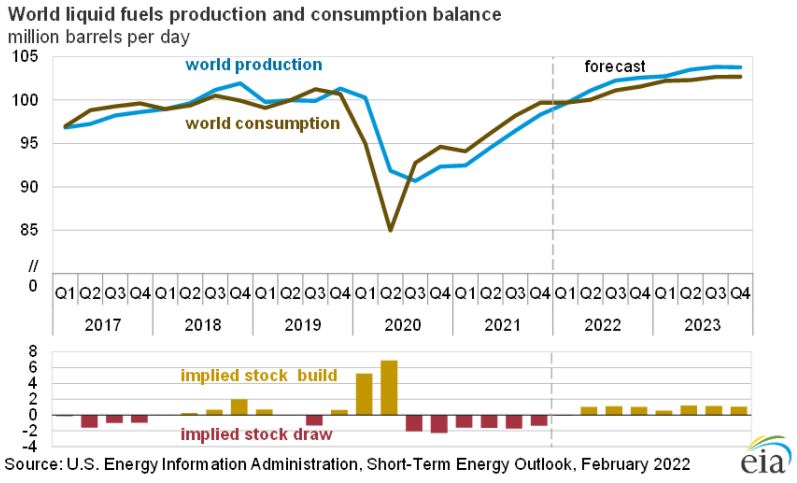 World liquid fuels production and consumption balance
million barrels per day

105
100
95
90
85
//
0

world production
world consumption
forecast

Q1 Q2 Q3 Q4 Q1 Q2 Q3 Q4 Q1 Q2 Q3 Q4 Q1 Q2 Q3 Q4 Q1 Q2 Q3 Q4 Q1 Q2 Q3 Q4 Q1 Q2 Q3 Q4
2017 2018 2019 2020 2021 2022 2023

8
6
4
2
0
-2
-4

implied stock build
implied stock draw

Source: U.S. Energy Information Administration, Short-Term Energy Outlook, February 2022

eia